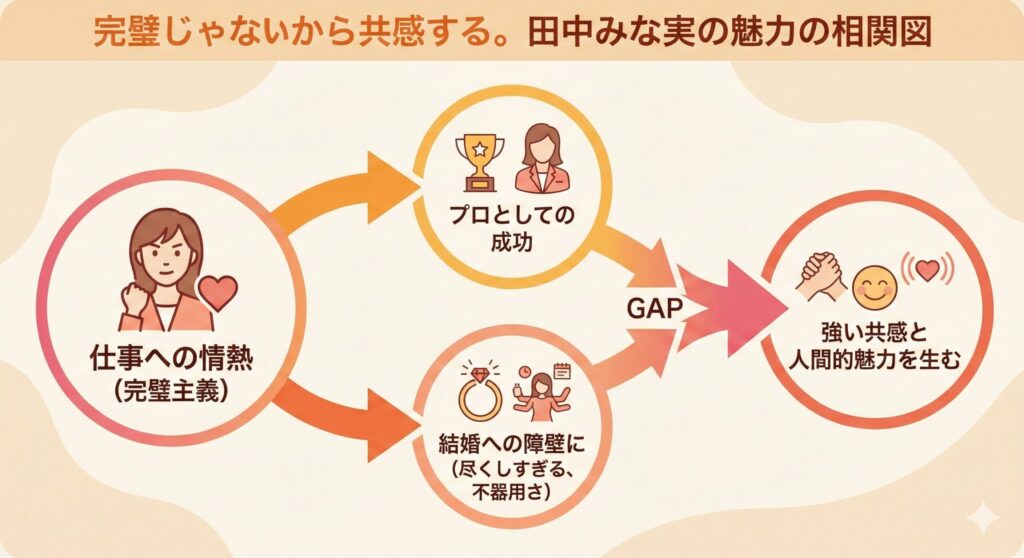 完璧じゃないから共感する。田中みな実の魅力の相関図

仕事への情熱
(完璧主義)

プロとしての
成功

結婚への障壁に
(尽くしすぎる、
不器用さ)

GAP

強い共感と
人間的魅力を生む